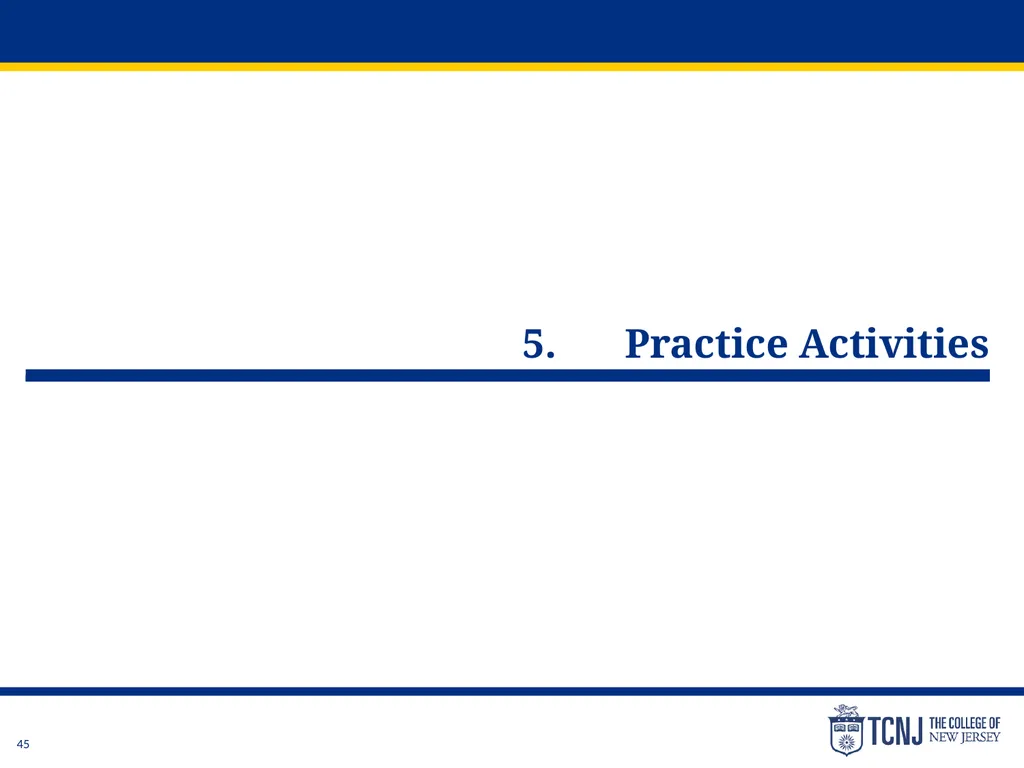 5. Practice Activities

45

TCNJ THE COLLEGE OF NEW JERSEY